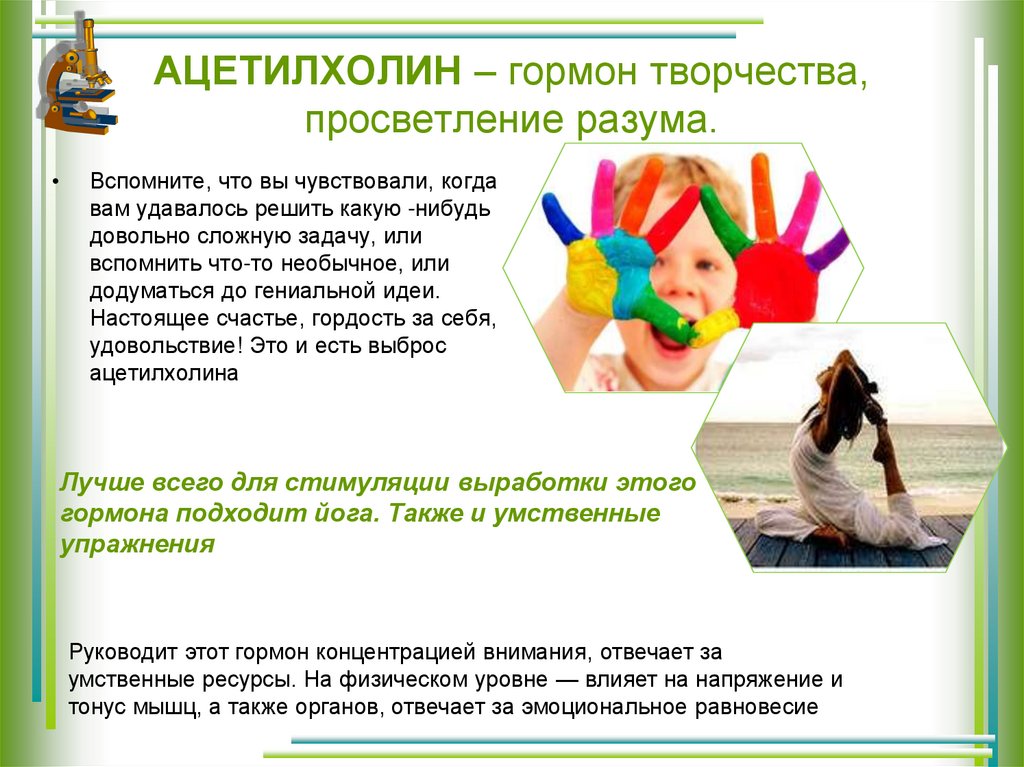 АЦЕТИЛХОЛИН – гормон творчества, просветление разума.

• Вспомните, что вы чувствовали, когда вам удавалось решить какую -нибудь довольно сложную задачу, или вспомнить что-то необычное, или додуматься до гениальной идеи. Настоящее счастье, гордость за себя, удовольствие! Это и есть выброс ацетилхолина

Лучше всего для стимуляции выработки этого гормона подходит йога. Также и умственные упражнения

Руководит этот гормон концентрацией внимания, отвечает за умственные ресурсы. На физическом уровне — влияет на напряжение и тонус мышц, а также органов, отвечает за эмоциональное равновесие